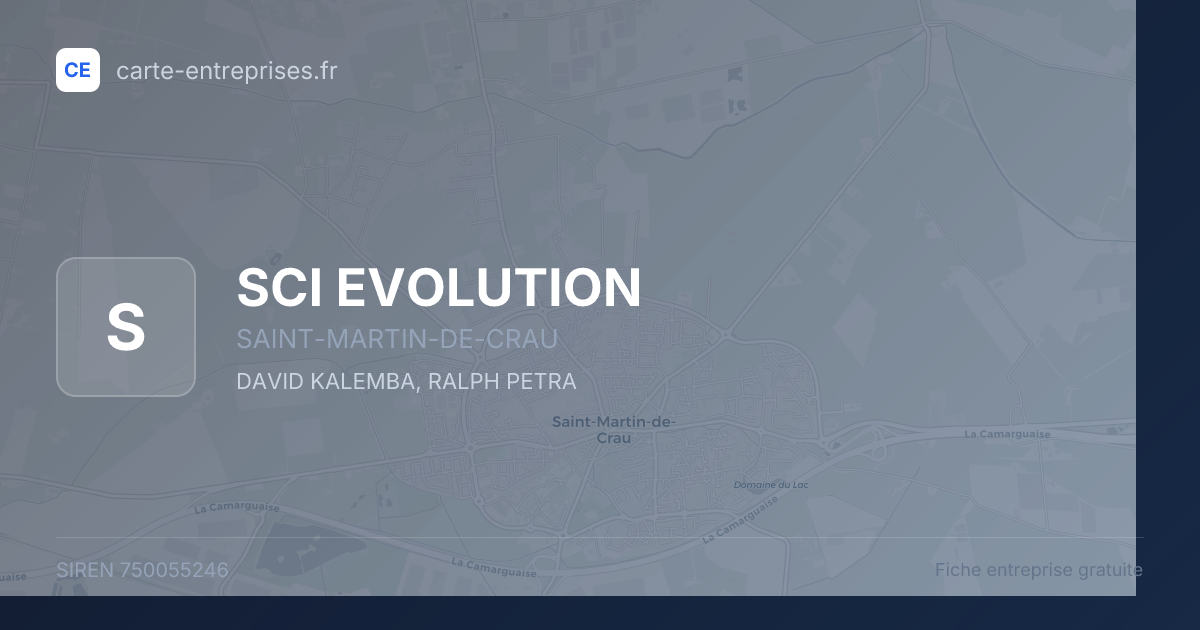 CE carte-entreprises.fr

S

SCI EVOLUTION

SAINT-MARTIN-DE-CRAU

DAVID KALEMBA, RALPH PETRA

Saint-Martin-de-Crau

La Camarguaise

Domaine du Lac

La Camarguaise

La Camarguaise

La Camarguaise

SIREN 750055246

Fiche entreprise gratuite